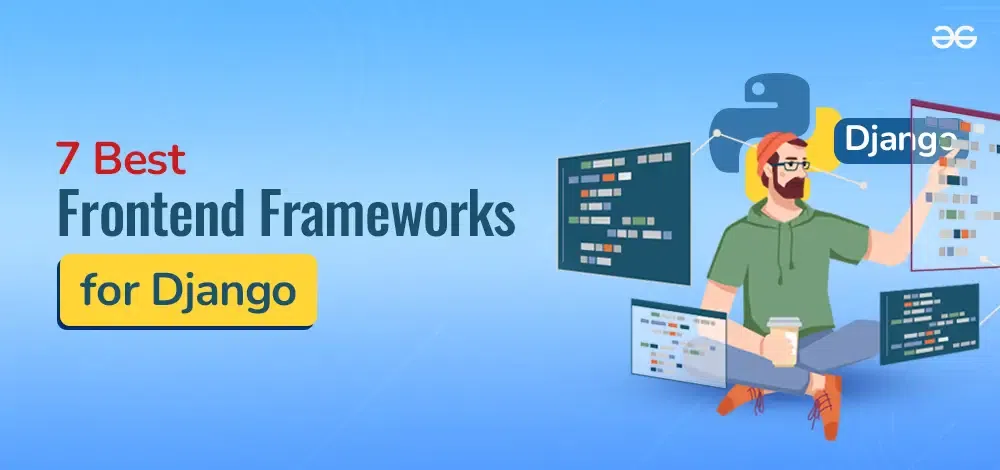 7 Best
Frontend Frameworks
for Django

Django